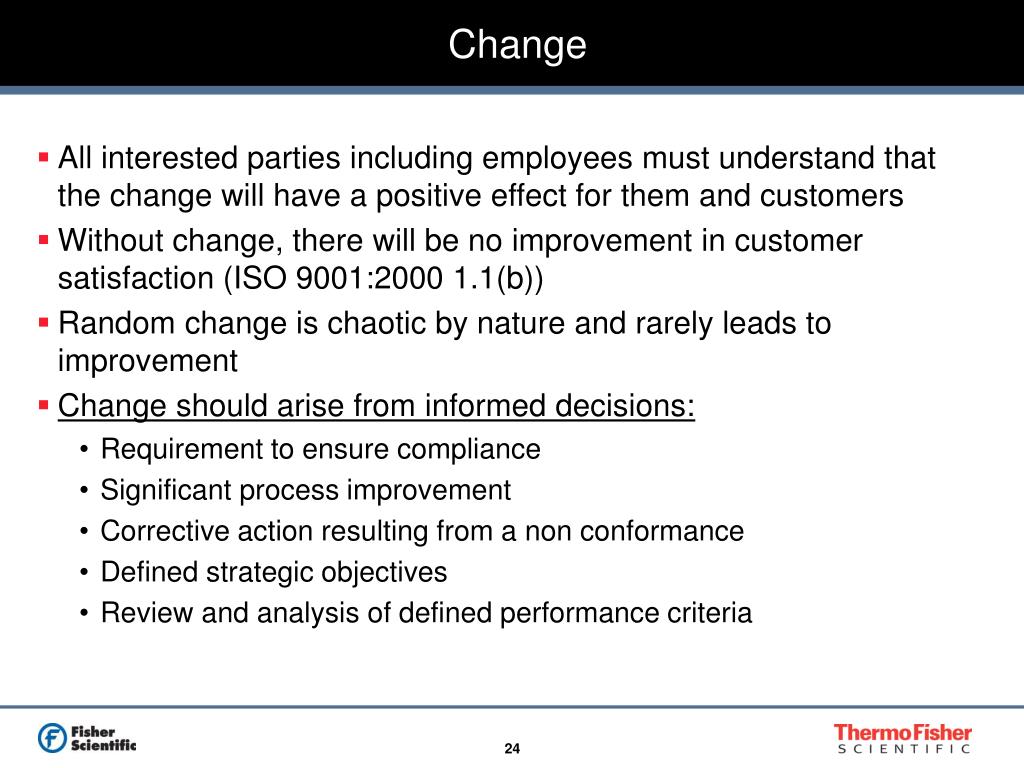 Change

▪ All interested parties including employees must understand that the change will have a positive effect for them and customers

▪ Without change, there will be no improvement in customer satisfaction (ISO 9001:2000 1.1(b))

▪ Random change is chaotic by nature and rarely leads to improvement

▪ Change should arise from informed decisions:
• Requirement to ensure compliance
• Significant process improvement
• Corrective action resulting from a non conformance
• Defined strategic objectives
• Review and analysis of defined performance criteria

Fisher Scientific

24

ThermoFisher SCIENTIFIC